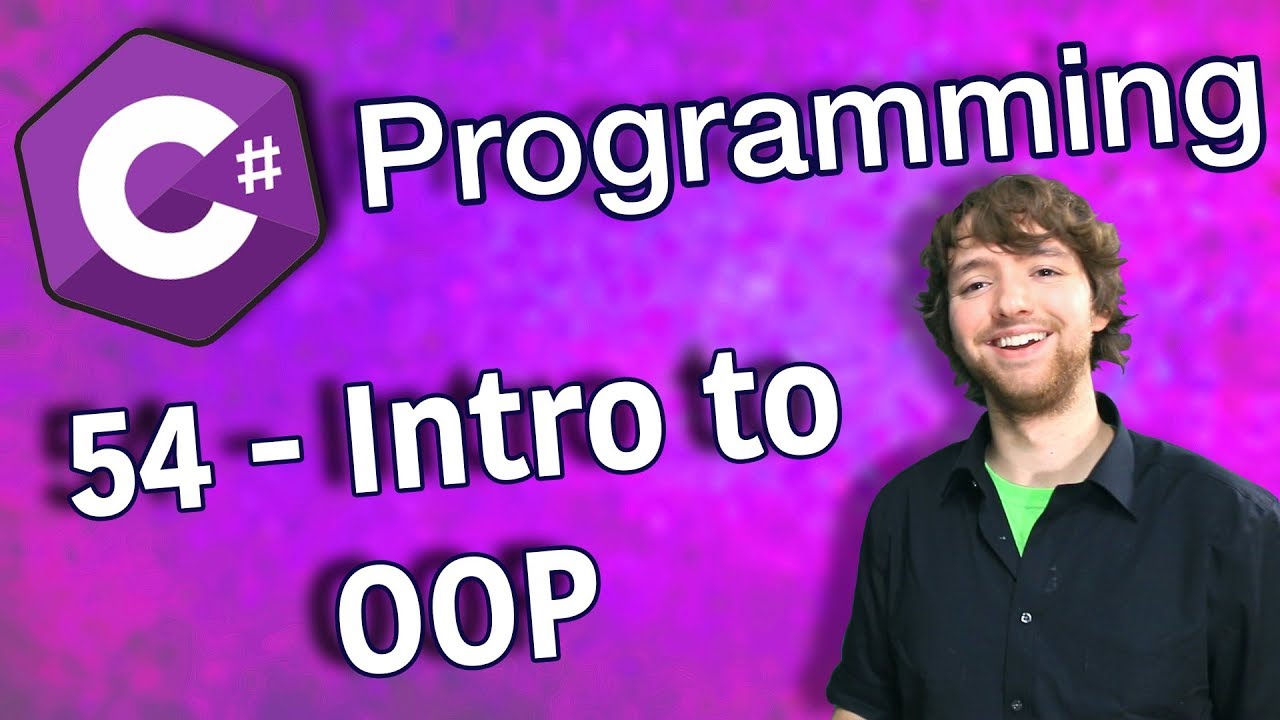 C#

Programming

54 - Intro to OOP